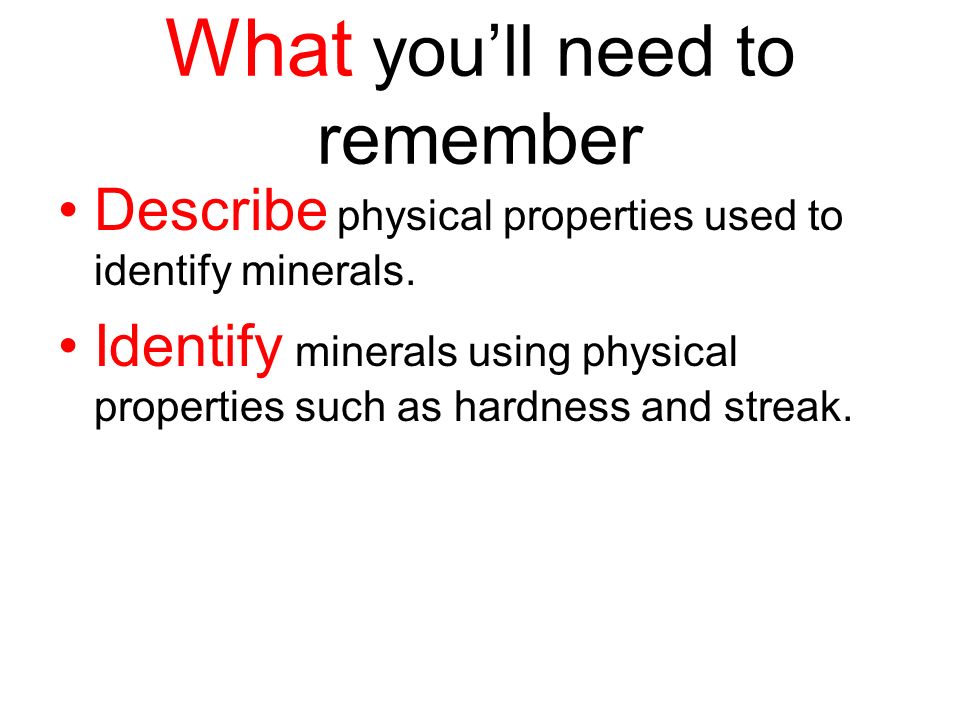 What you’ll need to remember

• Describe physical properties used to identify minerals.
• Identify minerals using physical properties such as hardness and streak.